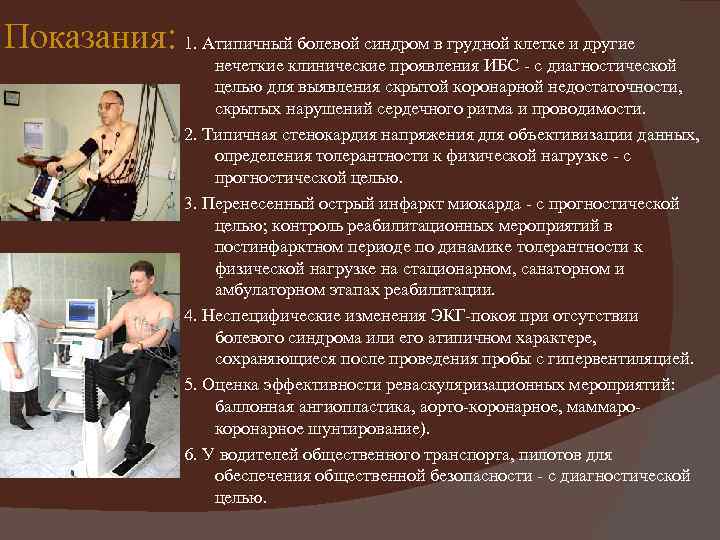 Показания:

1. Атипичный болевой синдром в грудной клетке и другие нечеткие клинические проявления ИБС - с диагностической целью для выявления скрытой коронарной недостаточности, скрытых нарушений сердечного ритма и проводимости.

2. Типичная стенокардия напряжения для объективизации данных, определения толерантности к физической нагрузке - с прогностической целью.

3. Перенесенный острый инфаркт миокарда - с прогностической целью; контроль реабилитационных мероприятий в постинфарктном периоде по динамике толерантности к физической нагрузке на стационарном, санаторном и амбулаторном этапах реабилитации.

4. Неспецифические изменения ЭКГ-покоя при отсутствии болевого синдрома или его атипичном характере, сохраняющиеся после проведения пробы с гипервентиляцией.

5. Оценка эффективности реваскуляризационных мероприятий: баллонная ангиопластика, аорто-коронарное, маммаро-коронарное шунтирование).

6. У водителей общественного транспорта, пилотов для обеспечения общественной безопасности - с диагностической целью.